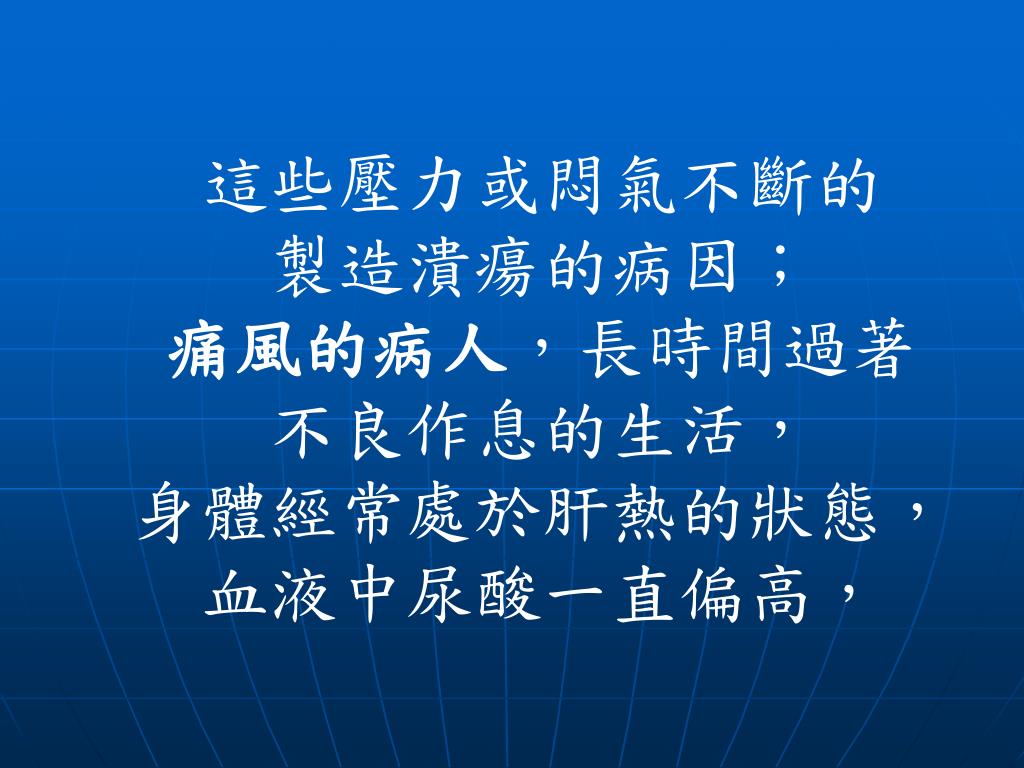 這些壓力或悶氣不斷的
製造潰瘍的病因；
痛風的病人，長時間過著
不良作息的生活，
身體經常處於肝熱的狀態，
血液中尿酸一直偏高，